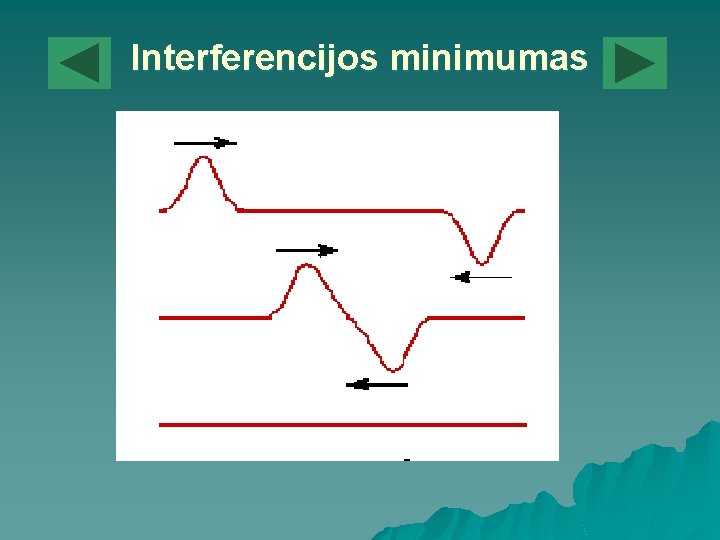 Interferencijos minimumas